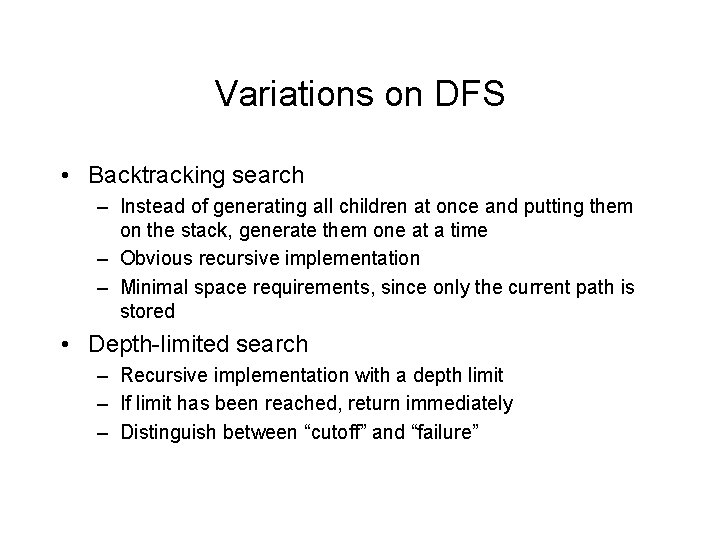 Variations on DFS

• Backtracking search
– Instead of generating all children at once and putting them on the stack, generate them one at a time
– Obvious recursive implementation
– Minimal space requirements, since only the current path is stored

• Depth-limited search
– Recursive implementation with a depth limit
– If limit has been reached, return immediately
– Distinguish between “cutoff” and “failure”